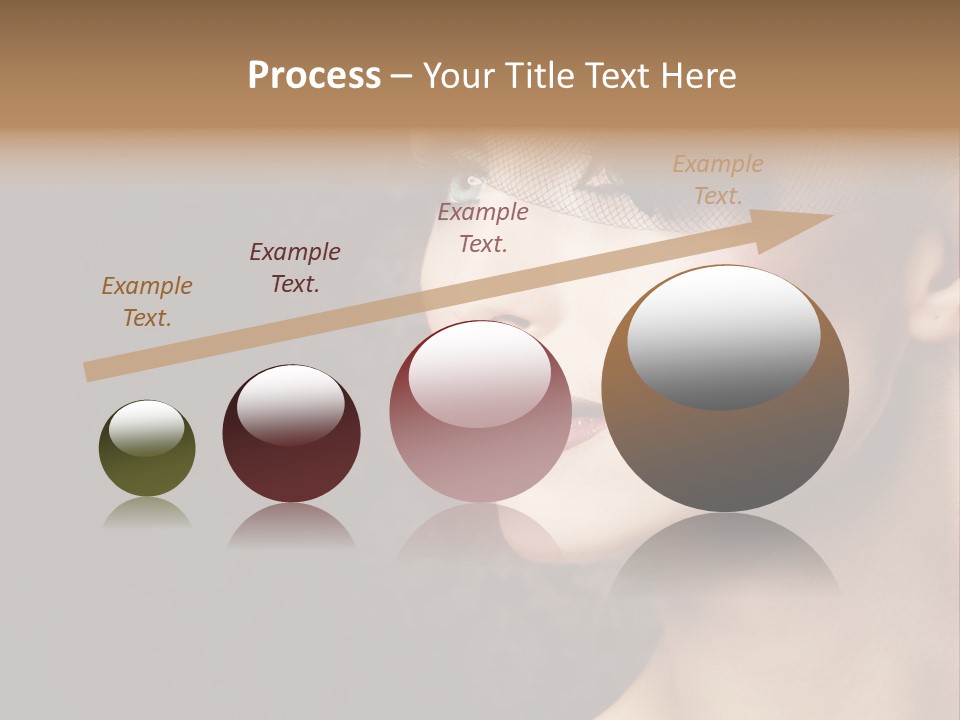 Process – Your Title Text Here

Example Text.

Example Text.

Example Text.

Example Text.